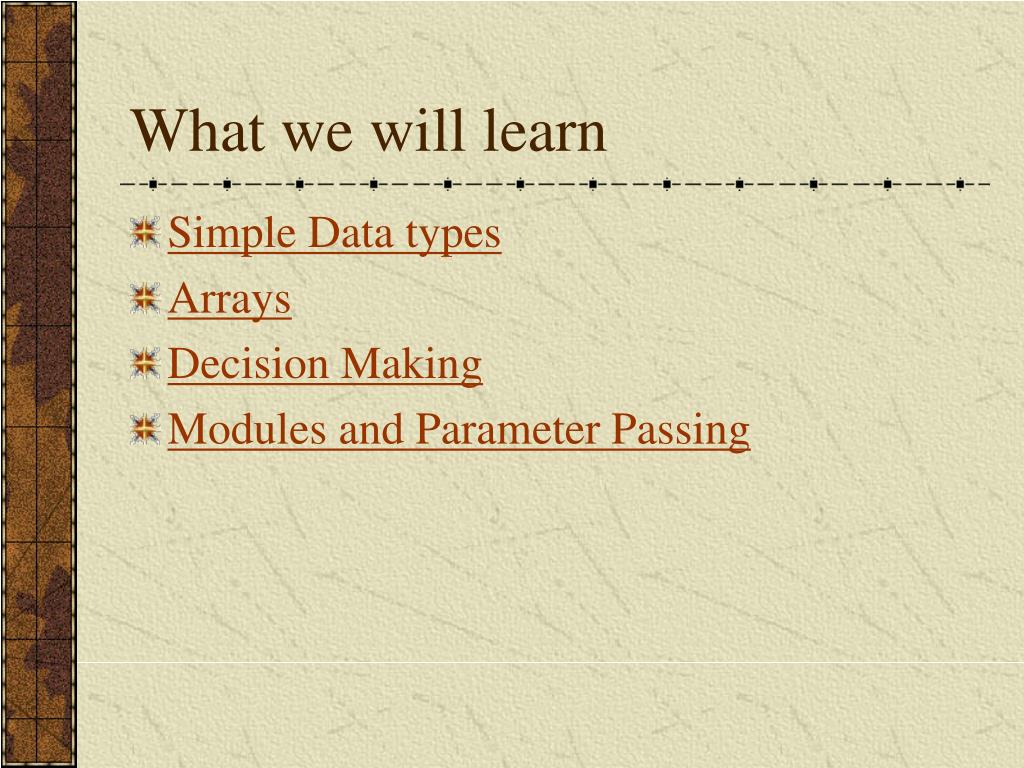 What we will learn

Simple Data types

Arrays

Decision Making

Modules and Parameter Passing